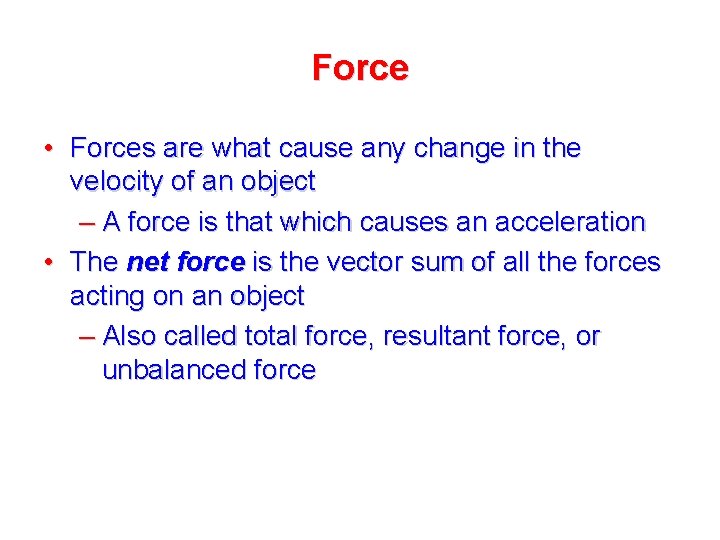 Force

• Forces are what cause any change in the velocity of an object

– A force is that which causes an acceleration

• The net force is the vector sum of all the forces acting on an object

– Also called total force, resultant force, or unbalanced force